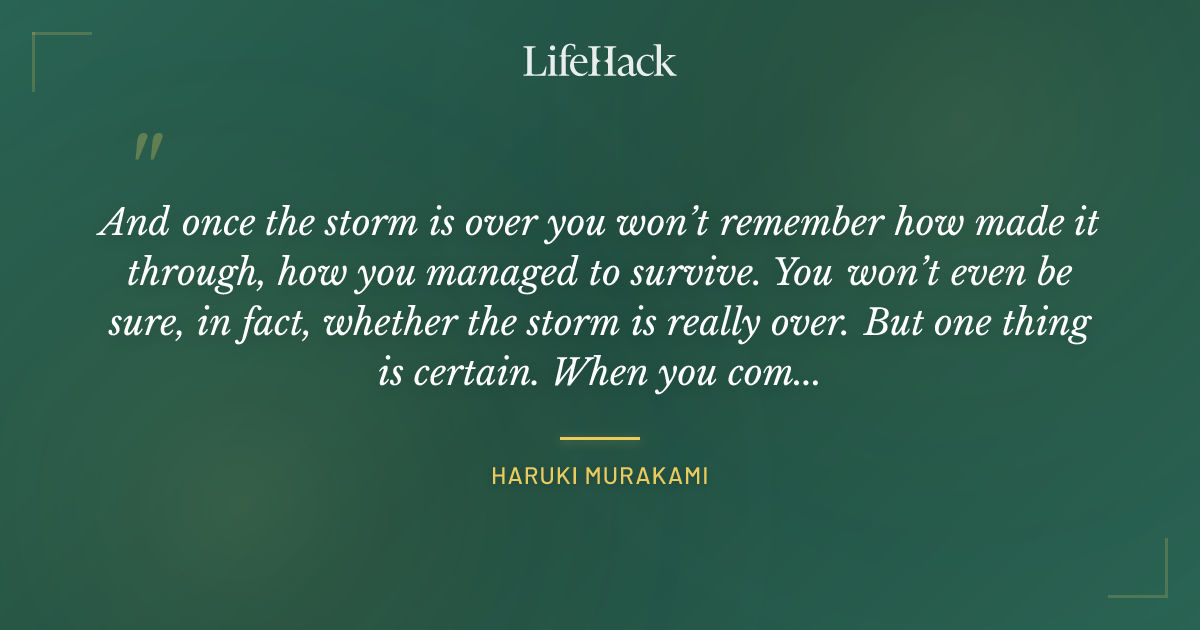 LifeHack

"

And once the storm is over you won't remember how made it through, how you managed to survive. You won't even be sure, in fact, whether the storm is really over. But one thing is certain. When you com...

HARUKI MURAKAMI